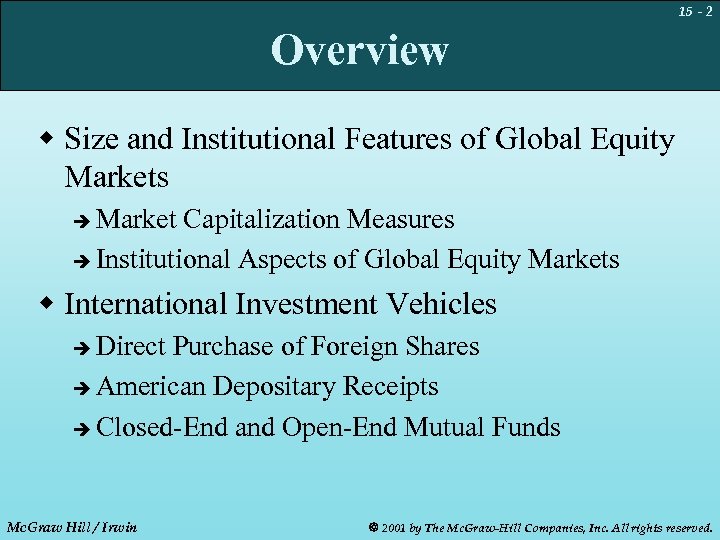 15 - 2

Overview

◆ Size and Institutional Features of Global Equity Markets
➔ Market Capitalization Measures
➔ Institutional Aspects of Global Equity Markets

◆ International Investment Vehicles
➔ Direct Purchase of Foreign Shares
➔ American Depositary Receipts
➔ Closed-End and Open-End Mutual Funds

McGraw Hill / Irwin

© 2001 by The McGraw-Hill Companies, Inc. All rights reserved.